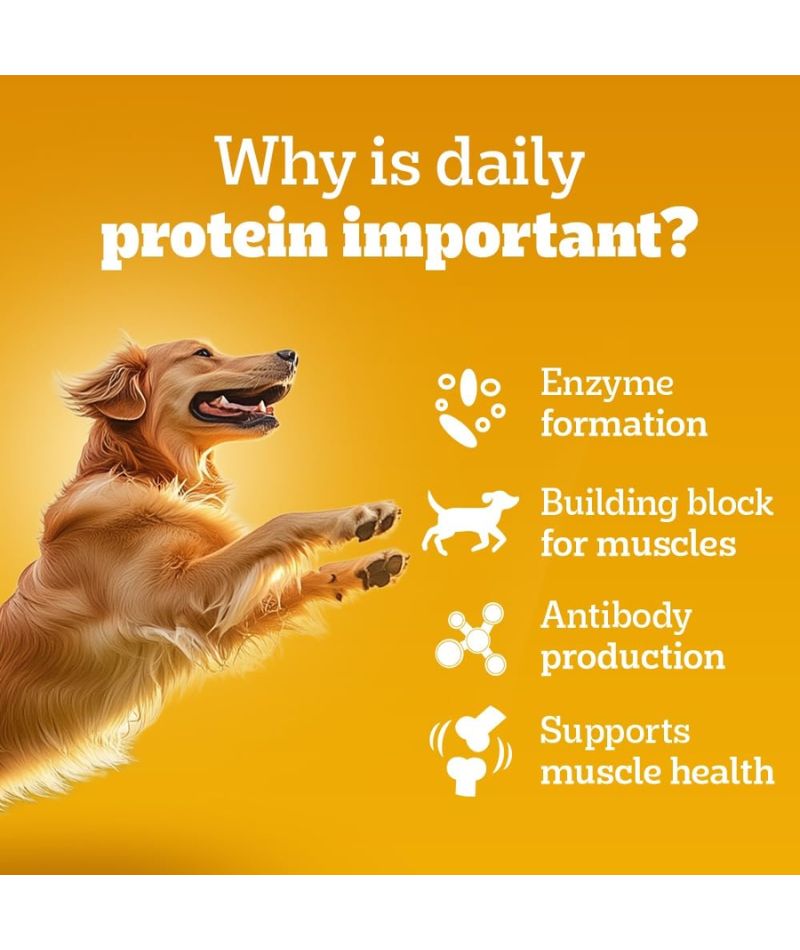 Why is daily
protein important?

Enzyme formation

Building block for muscles

Antibody production

Supports muscle health